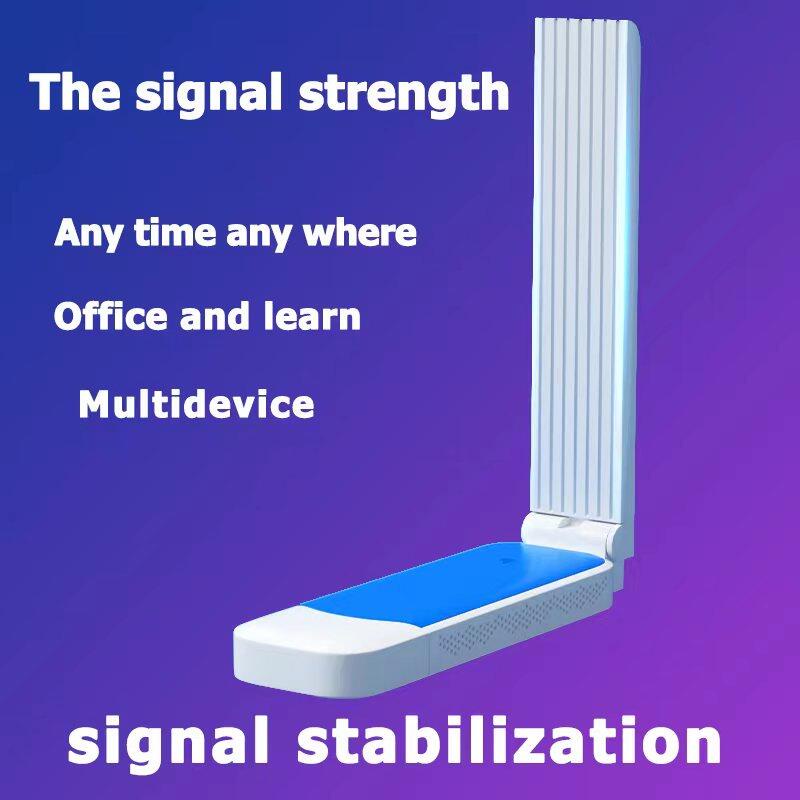 The signal strength

Any time any where

Office and learn

Multidevice

signal stabilization